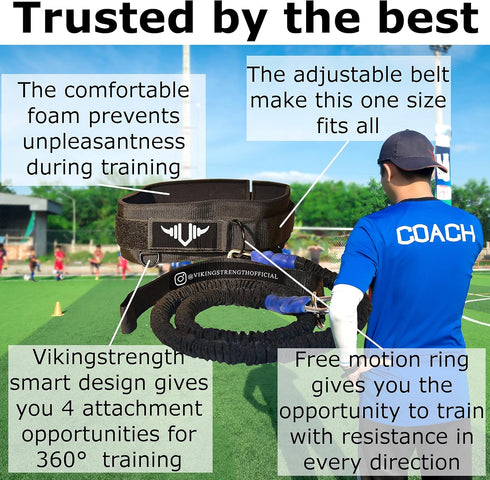 Trusted by the best

The comfortable foam prevents unpleasantness during training

The adjustable belt make this one size fits all

COACH

@VIKINGSTRENGTHOFFICIAL

Vikingstrength smart design gives you 4 attachment opportunities for 360° training

Free motion ring gives you the opportunity to train with resistance in every direction